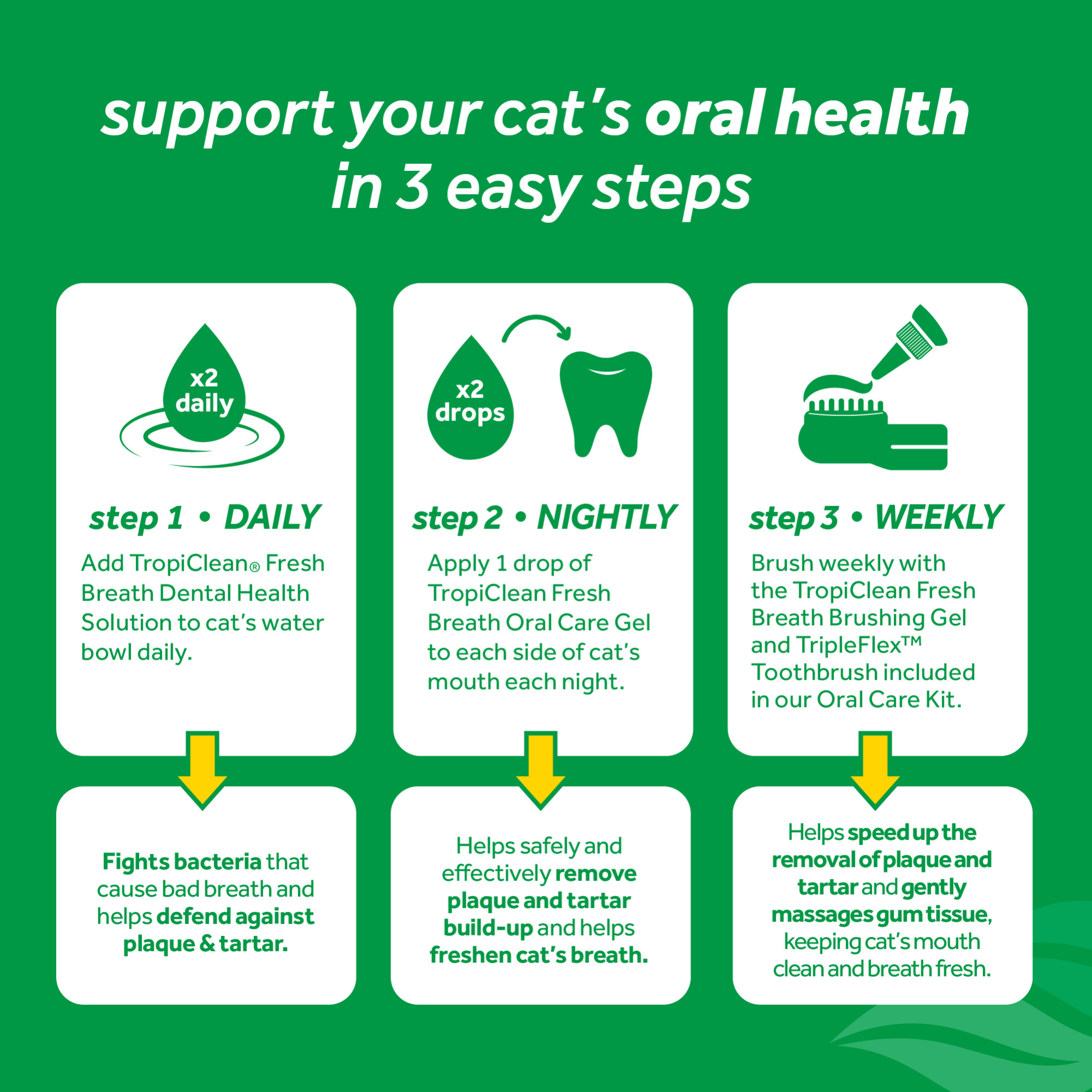 support your cat's oral health in 3 easy steps

x2 daily

step 1 • DAILY

Add TropiClean® Fresh Breath Dental Health Solution to cat's water bowl daily.

Fights bacteria that cause bad breath and helps defend against plaque & tartar.

x2 drops

step 2 • NIGHTLY

Apply 1 drop of TropiClean Fresh Breath Oral Care Gel to each side of cat's mouth each night.

Helps safely and effectively remove plaque and tartar build-up and helps freshen cat's breath.

step 3 • WEEKLY

Brush weekly with the TropiClean Fresh Breath Brushing Gel and TripleFlex™ Toothbrush included in our Oral Care Kit.

Helps speed up the removal of plaque and tartar and gently massages gum tissue, keeping cat's mouth clean and breath fresh.